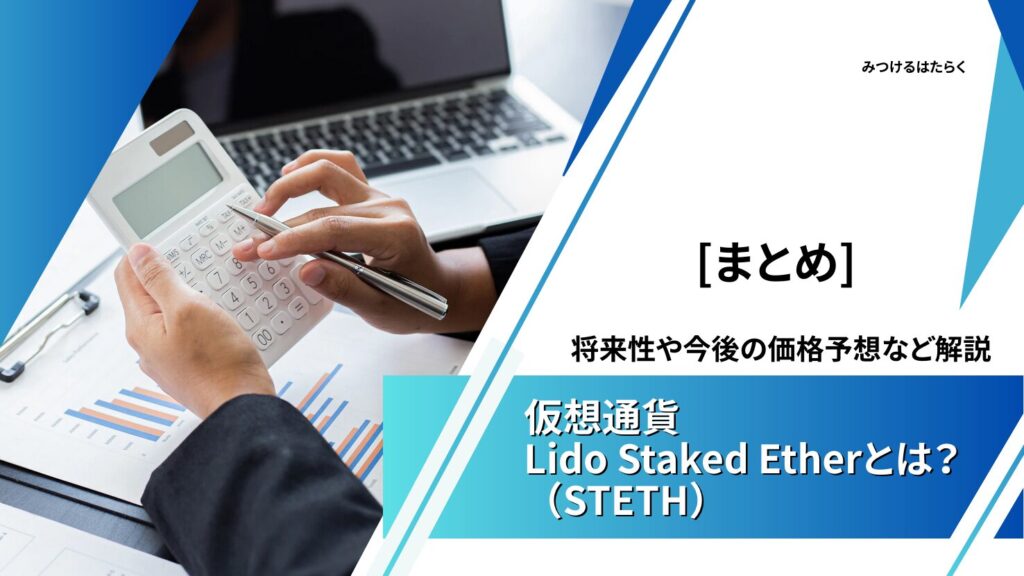 みつけるはたらく

[まとめ]

将来性や今後の価格予想など解説

仮想通貨
Lido Staked Etherとは？
（STETH）